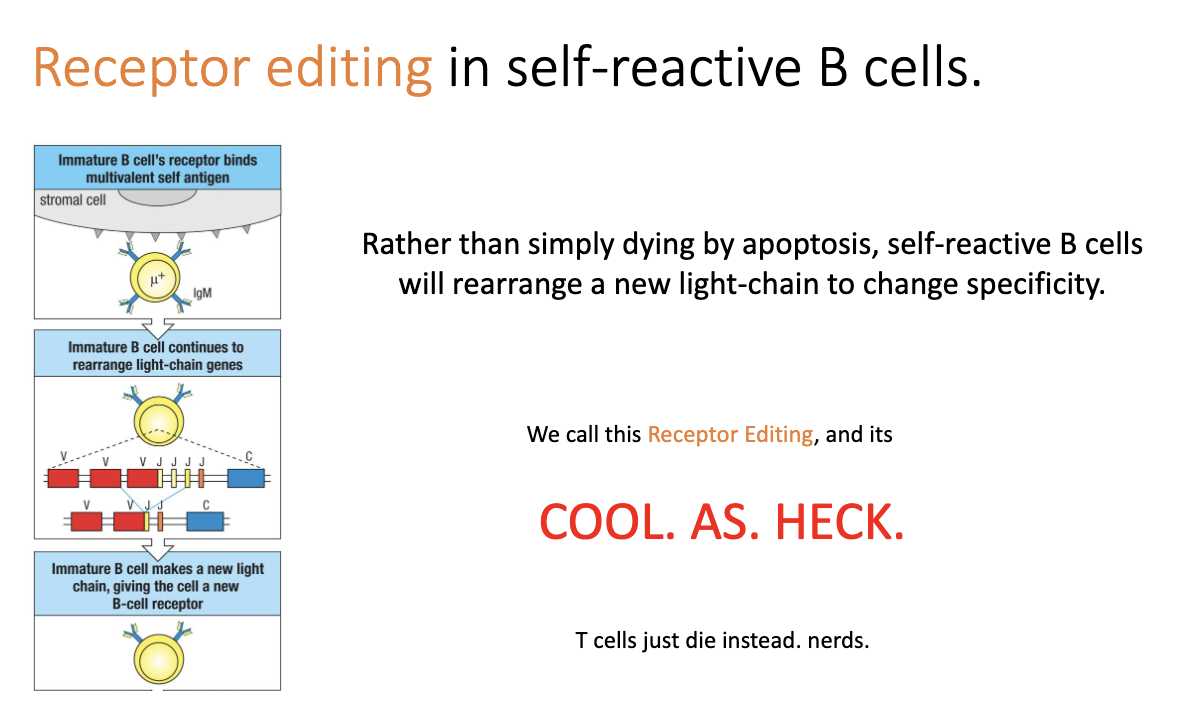 Receptor editing in self-reactive B cells.

Immature B cell's receptor binds multivalent self antigen

stromal cell

$\mu^+$

IgM

Immature B cell continues to rearrange light-chain genes

V V V J J J J C

V V J J C

Immature B cell makes a new light chain, giving the cell a new B-cell receptor

Rather than simply dying by apoptosis, self-reactive B cells will rearrange a new light-chain to change specificity.

We call this Receptor Editing, and its

COOL. AS. HECK.

T cells just die instead. nerds.